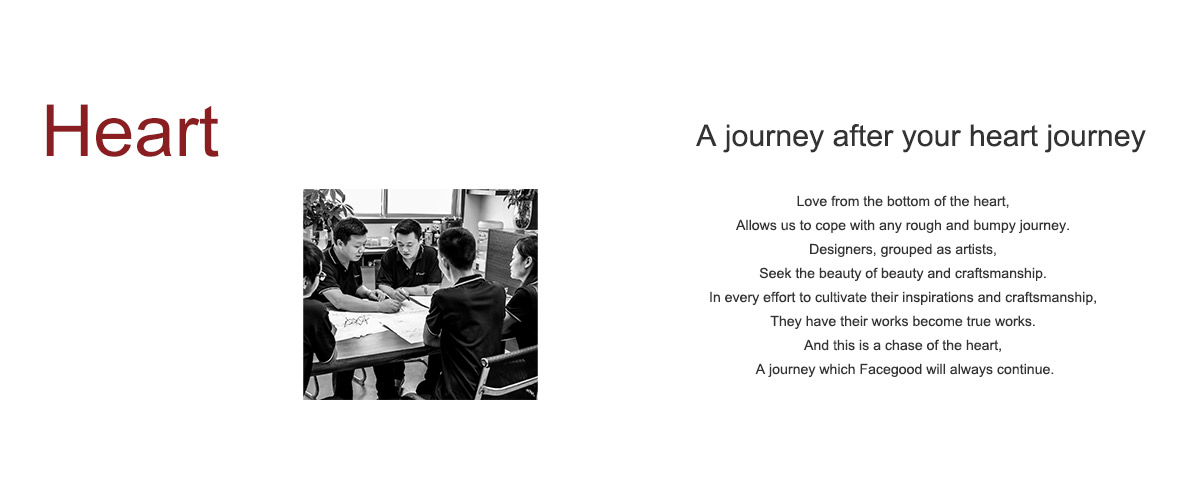 Heart

A journey after your heart journey

Love from the bottom of the heart,
Allows us to cope with any rough and bumpy journey.
Designers, grouped as artists,
Seek the beauty of beauty and craftsmanship.
In every effort to cultivate their inspirations and craftsmanship,
They have their works become true works.
And this is a chase of the heart,
A journey which Facegood will always continue.